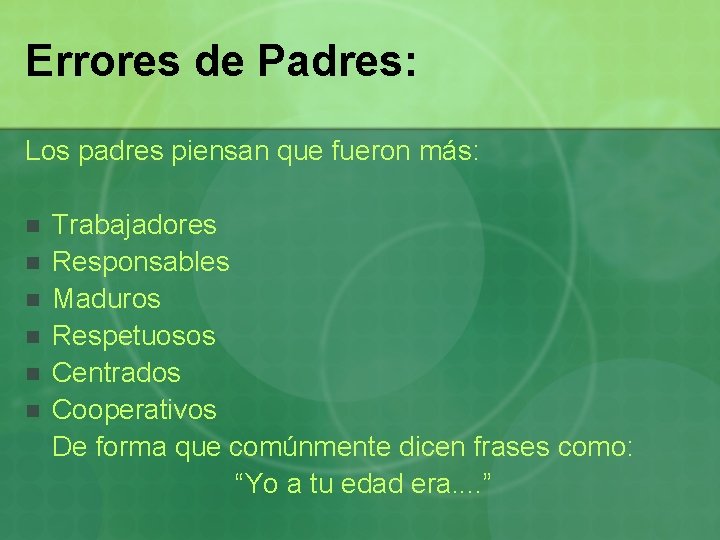 Errores de Padres:

Los padres piensan que fueron más:

- Trabajadores
- Responsables
- Maduros
- Respetuosos
- Centrados
- Cooperativos

De forma que comúnmente dicen frases como:

“Yo a tu edad era....”